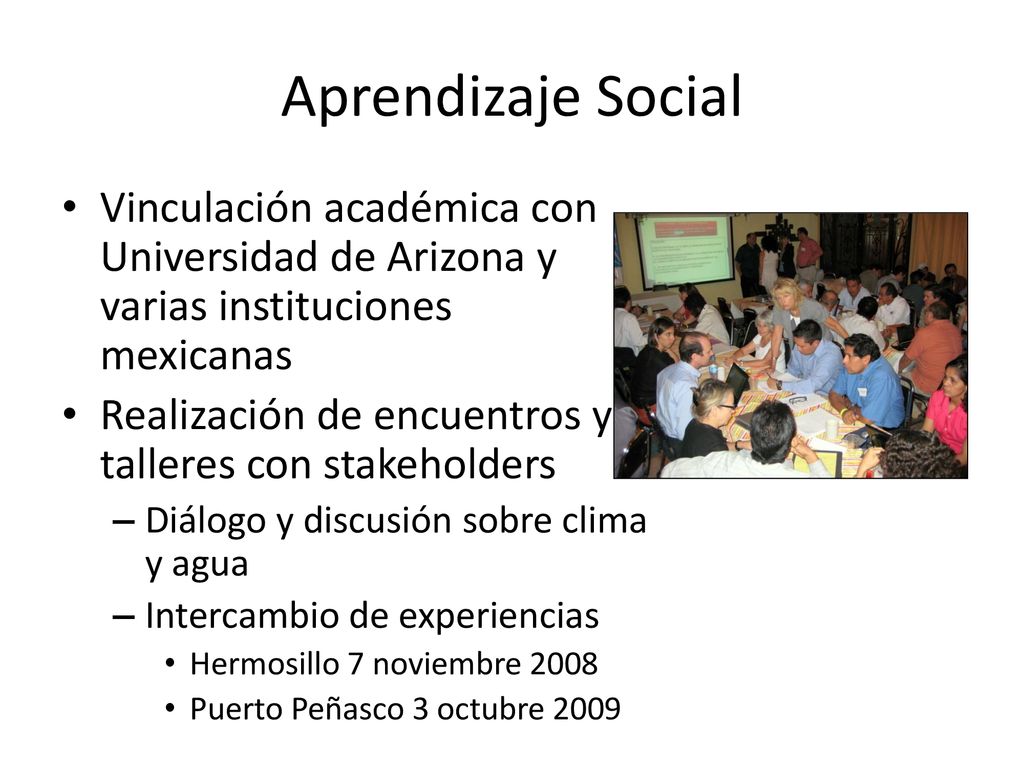 Aprendizaje Social

• Vinculación académica con Universidad de Arizona y varias instituciones mexicanas
• Realización de encuentros y talleres con stakeholders
– Diálogo y discusión sobre clima y agua
– Intercambio de experiencias
• Hermosillo 7 noviembre 2008
• Puerto Peñasco 3 octubre 2009